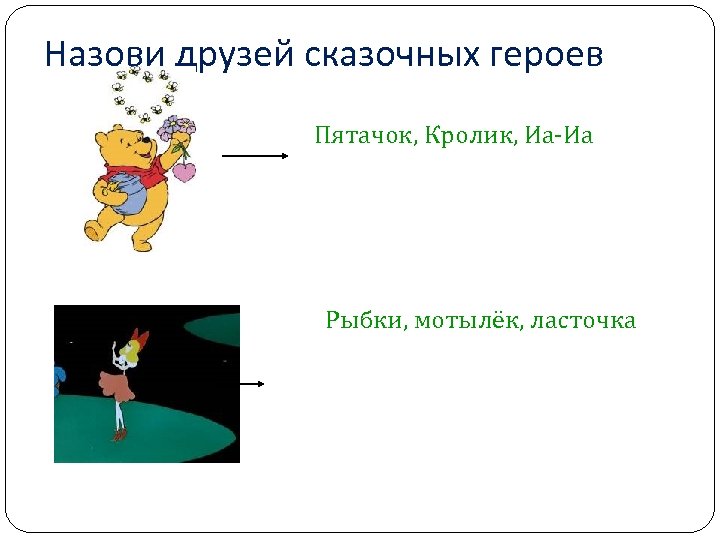 Назови друзей сказочных героев

Пятачок, Кролик, Иа-Иа

Рыбки, мотылёк, ласточка